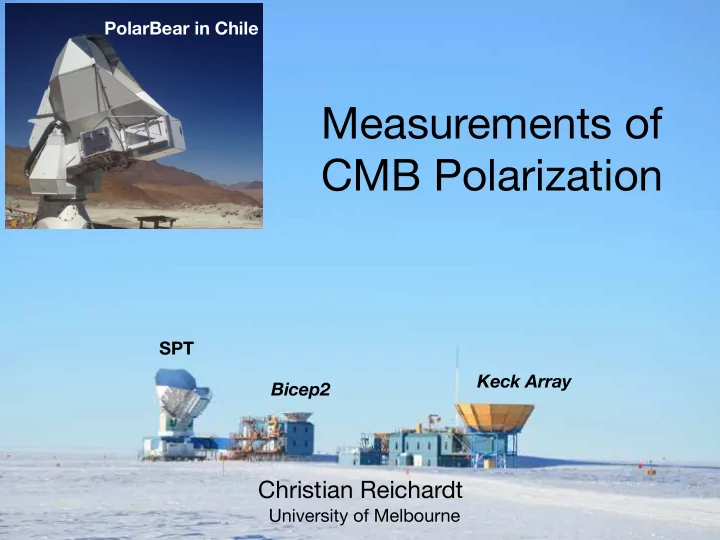 PolarBear in Chile

Measurements of CMB Polarization

SPT

Bicep2

Keck Array

Christian Reichardt
University of Melbourne